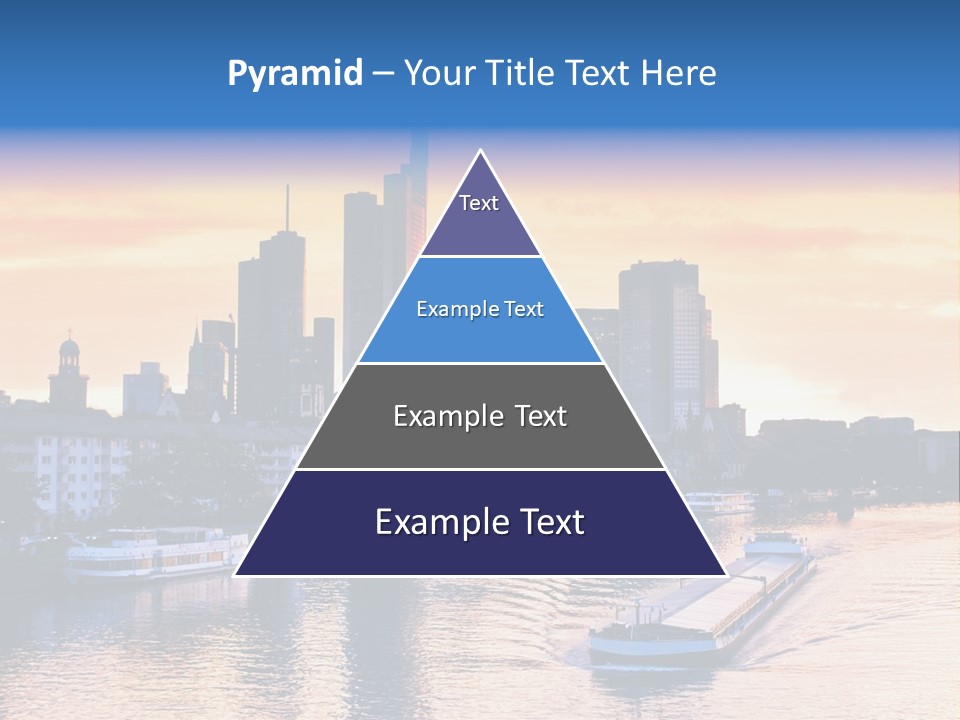 Pyramid – Your Title Text Here

Text

Example Text

Example Text

Example Text